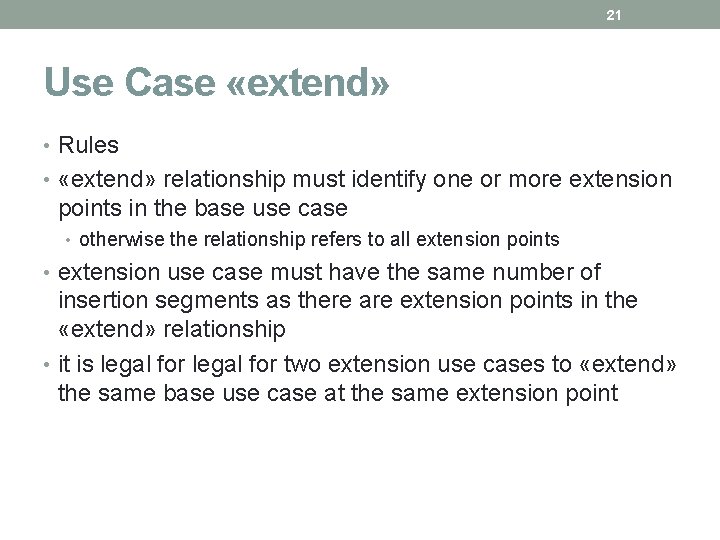 21

Use Case «extend»

• Rules
• «extend» relationship must identify one or more extension points in the base use case
  • otherwise the relationship refers to all extension points
• extension use case must have the same number of insertion segments as there are extension points in the «extend» relationship
• it is legal for legal for two extension use cases to «extend» the same base use case at the same extension point